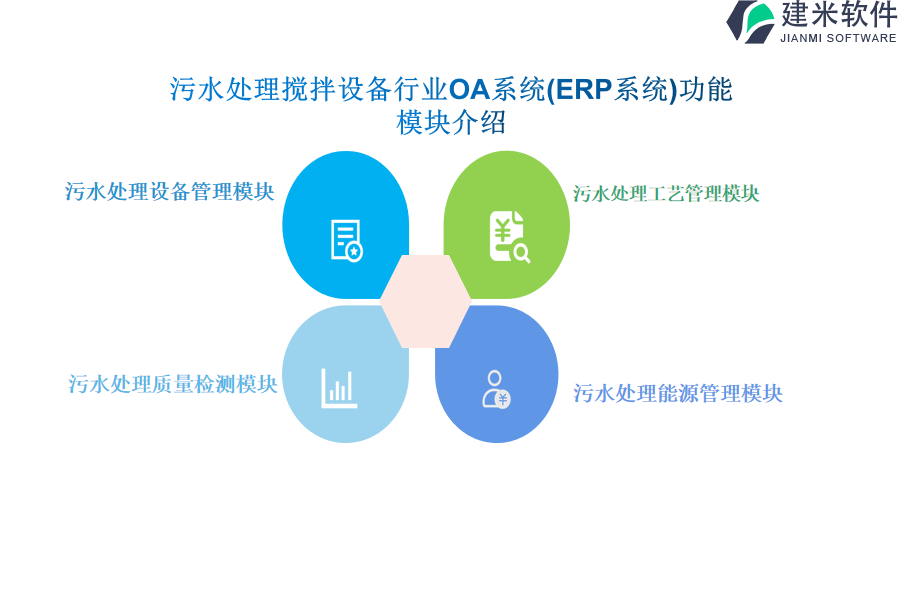 建米软件
JIANMI SOFTWARE

污水处理搅拌设备行业OA系统(ERP系统)功能模块介绍

污水处理设备管理模块

污水处理工艺管理模块

污水处理质量检测模块

污水处理能源管理模块